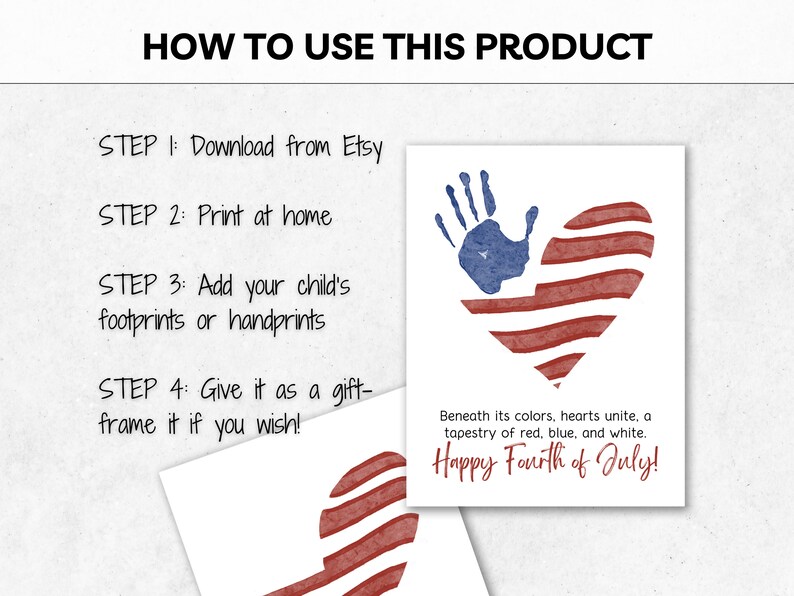 HOW TO USE THIS PRODUCT

STEP 1: Download from Etsy

STEP 2: Print at home

STEP 3: Add your child's footprints or handprints

STEP 4: Give it as a gift- frame it if you wish!

Beneath its colors, hearts unite, a tapestry of red, blue, and white.

Happy Fourth of July!